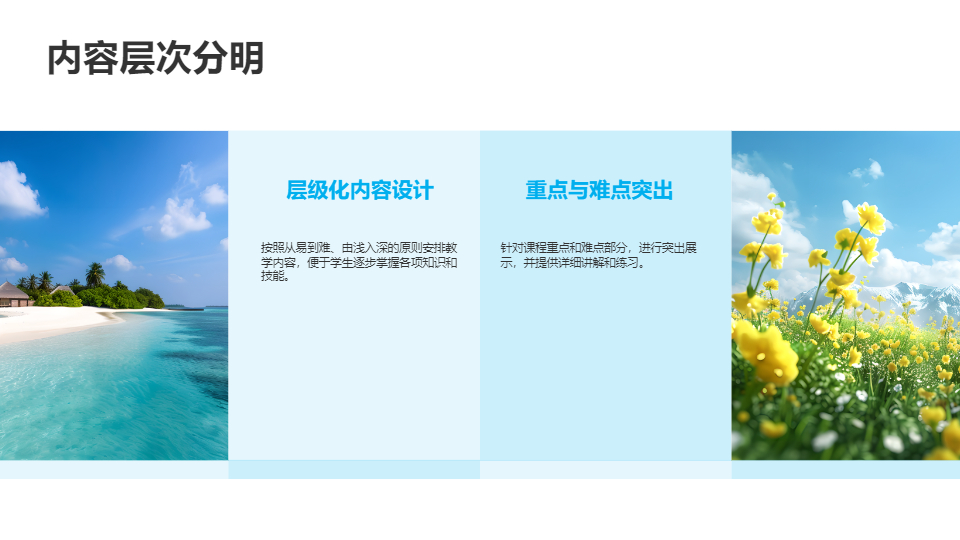 内容层次分明

层级化内容设计

按照从易到难、由浅入深的原则安排教学内容，便于学生逐步掌握各项知识和技能。

重点与难点突出

针对课程重点和难点部分，进行突出展示，并提供详细讲解和练习。